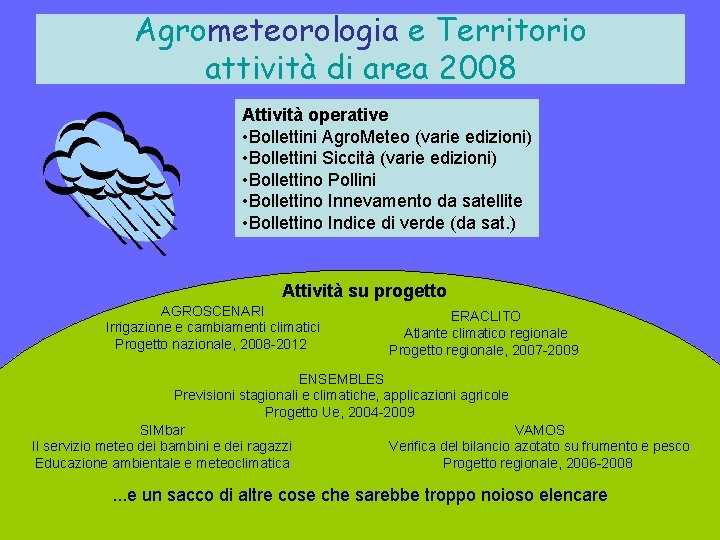 Agrometeorologia e Territorio
attività di area 2008

Attività operative
•Bollettini AgroMeteo (varie edizioni)
•Bollettini Siccità (varie edizioni)
•Bollettino Pollini
•Bollettino Innevamento da satellite
•Bollettino Indice di verde (da sat.)

Attività su progetto

AGROSCENARI
Irrigazione e cambiamenti climatici
Progetto nazionale, 2008-2012

ERACLITO
Atlante climatico regionale
Progetto regionale, 2007-2009

ENSEMBLES
Previsioni stagionali e climatiche, applicazioni agricole
Progetto Ue, 2004-2009

SIMbar
Il servizio meteo dei bambini e dei ragazzi
Educazione ambientale e meteoclimatica

VAMOS
Verifica del bilancio azotato su frumento e pesco
Progetto regionale, 2006-2008

...e un sacco di altre cose che sarebbe troppo noioso elencare